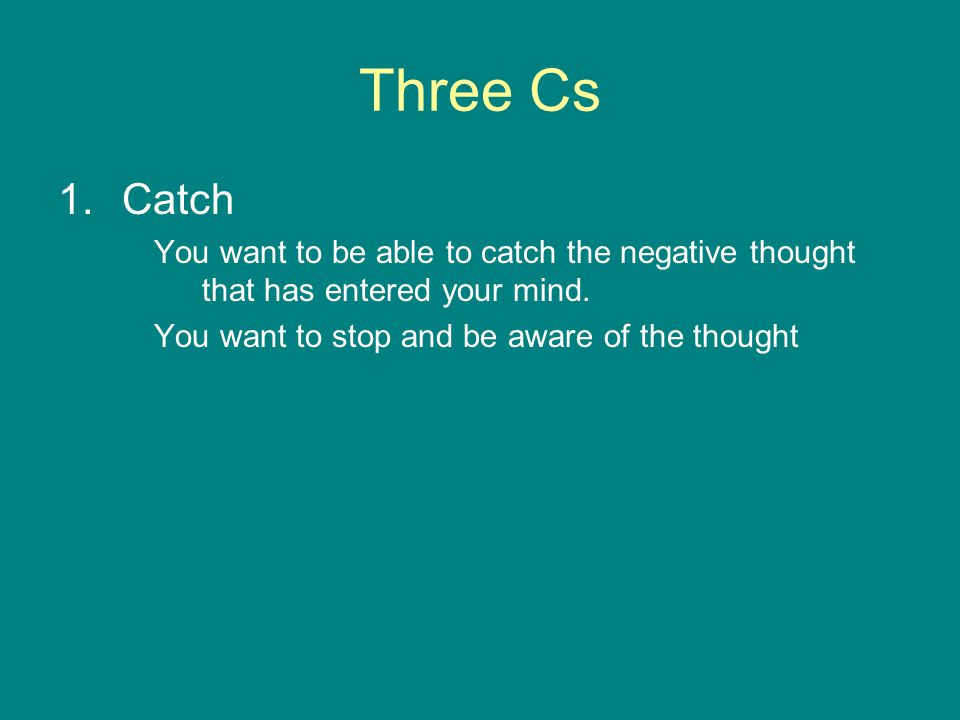 Three Cs

1. Catch

You want to be able to catch the negative thought that has entered your mind.

You want to stop and be aware of the thought